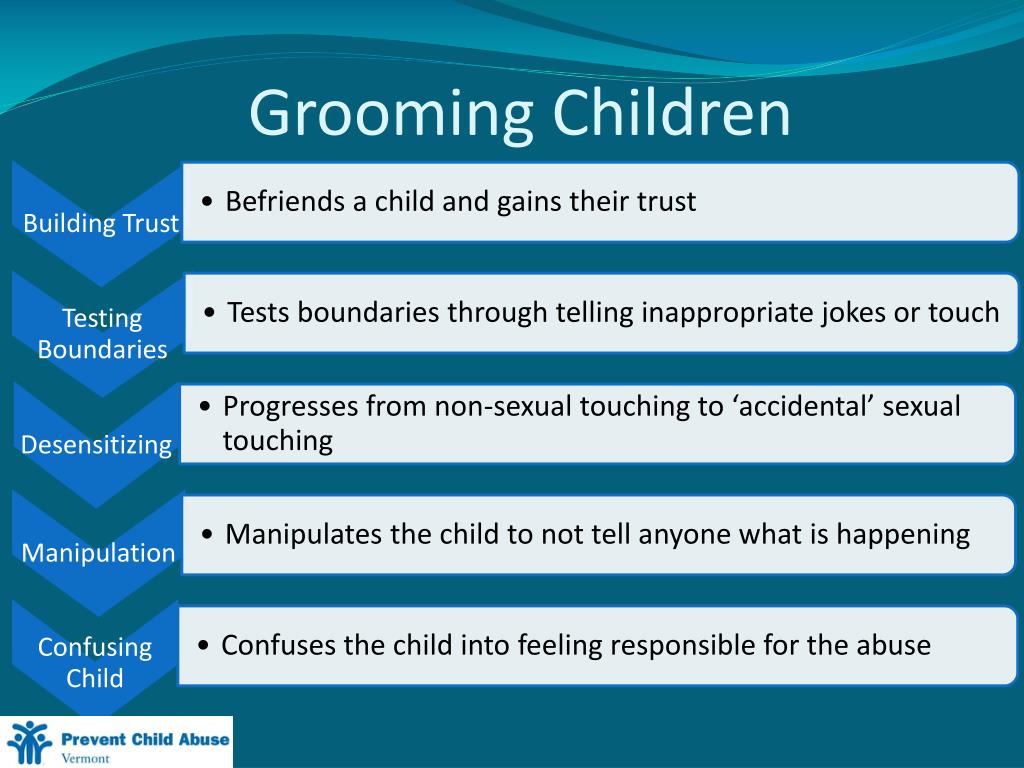 Grooming Children

Building Trust

• Befriends a child and gains their trust

Testing Boundaries

• Tests boundaries through telling inappropriate jokes or touch

Desensitizing

• Progresses from non-sexual touching to ‘accidental’ sexual touching

Manipulation

• Manipulates the child to not tell anyone what is happening

Confusing Child

• Confuses the child into feeling responsible for the abuse

Prevent Child Abuse
Vermont